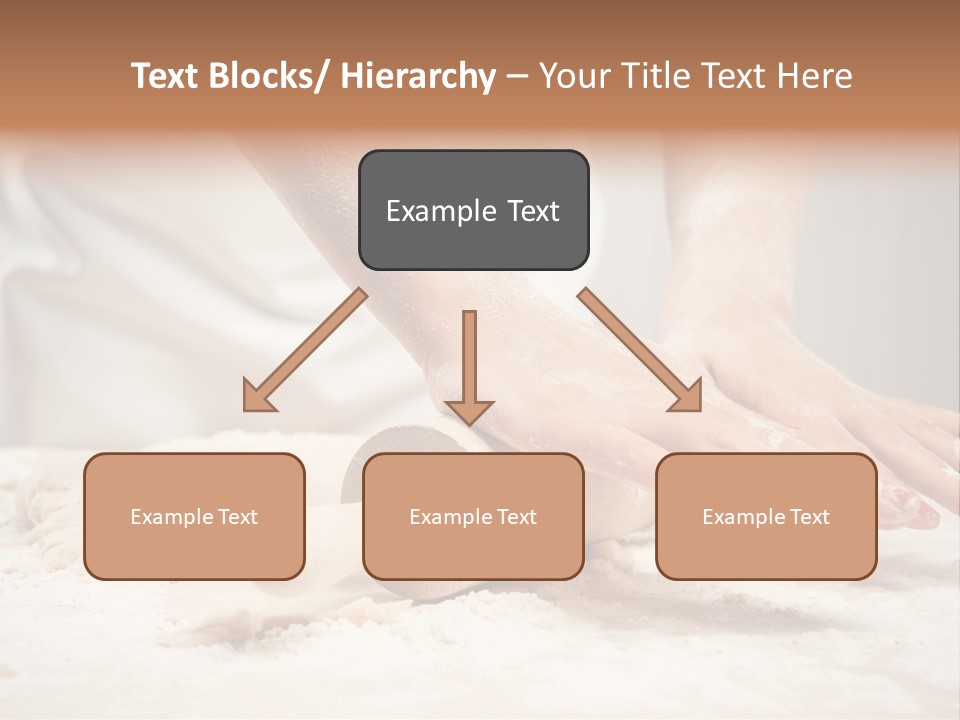 Text Blocks/ Hierarchy – Your Title Text Here

Example Text

Example Text

Example Text

Example Text